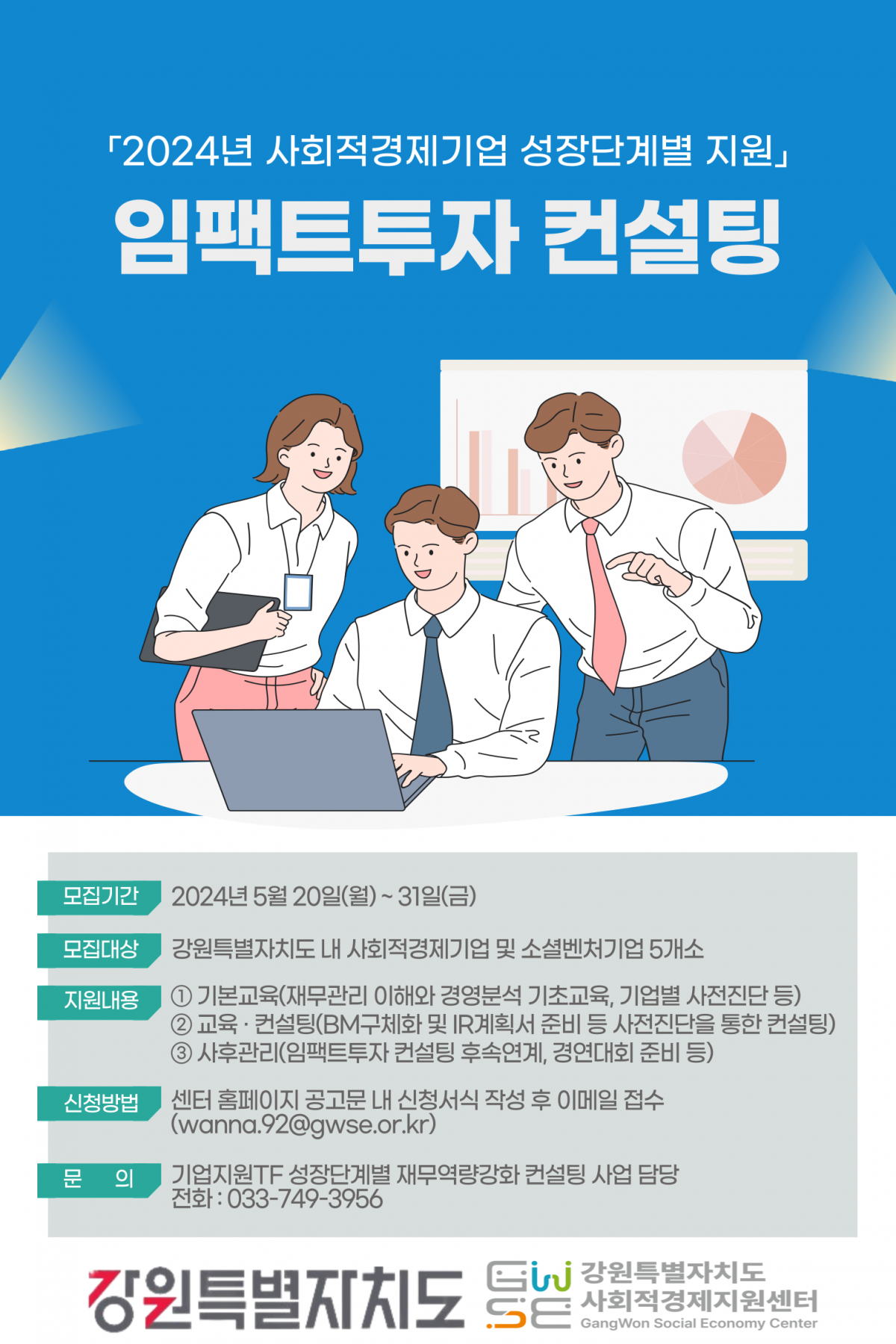 「2024년 사회적경제기업 성장단계별 지원」
임팩트투자 컨설팅

모집기간 2024년 5월 20일(월) ~ 31일(금)

모집대상 강원특별자치도 내 사회적경제기업 및 소셜벤처기업 5개소

지원내용 ① 기본교육(재무관리 이해와 경영분석 기초교육, 기업별 사전진단 등)
② 교육 · 컨설팅(BM구체화 및 IR계획서 준비 등 사전진단을 통한 컨설팅)
③ 사후관리(임팩트투자 컨설팅 후속연계, 경연대회 준비 등)

신청방법 센터 홈페이지 공고문 내 신청서식 작성 후 이메일 접수 (wanna.92@gwse.or.kr)

문 의 기업지원TF 성장단계별 재무역량강화 컨설팅 사업 담당
전화 : 033-749-3956

강원특별자치도

GW SE 강원특별자치도 사회적경제지원센터 GangWon Social Economy Center